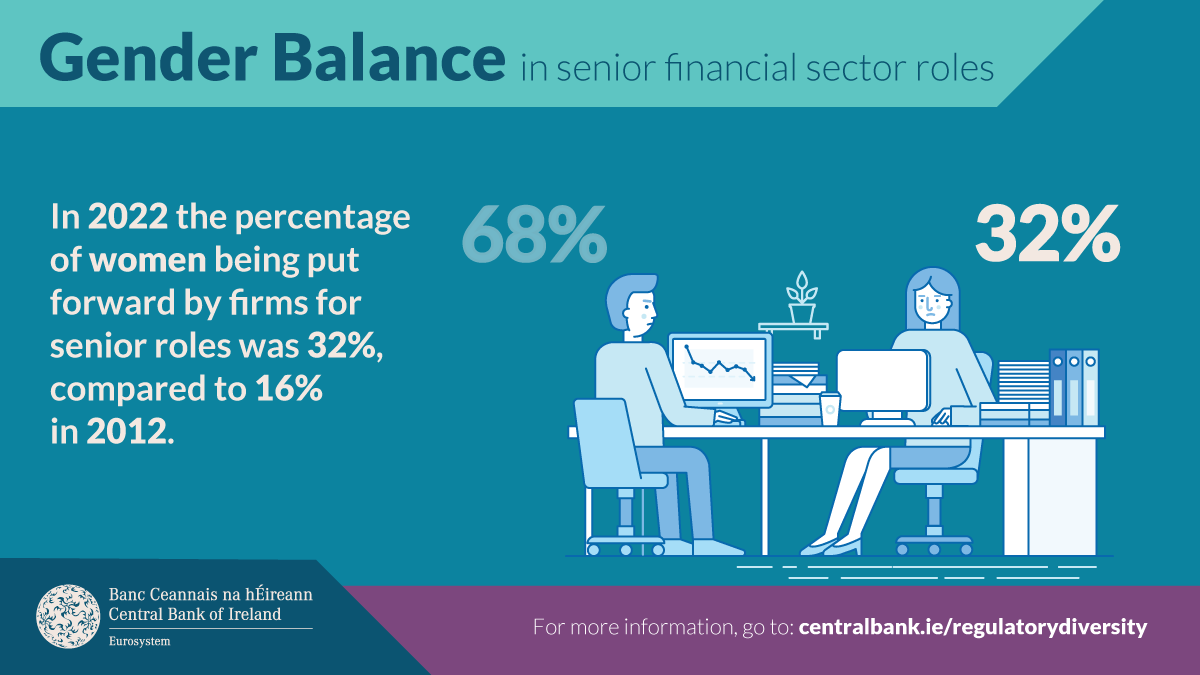 Gender Balance in senior financial sector roles

In 2022 the percentage of women being put forward by firms for senior roles was 32%, compared to 16% in 2012.

68%

32%

Banc Ceannais na hÉireann
Central Bank of Ireland
Eurosystem

For more information, go to: centralbank.ie/regulatorydiversity